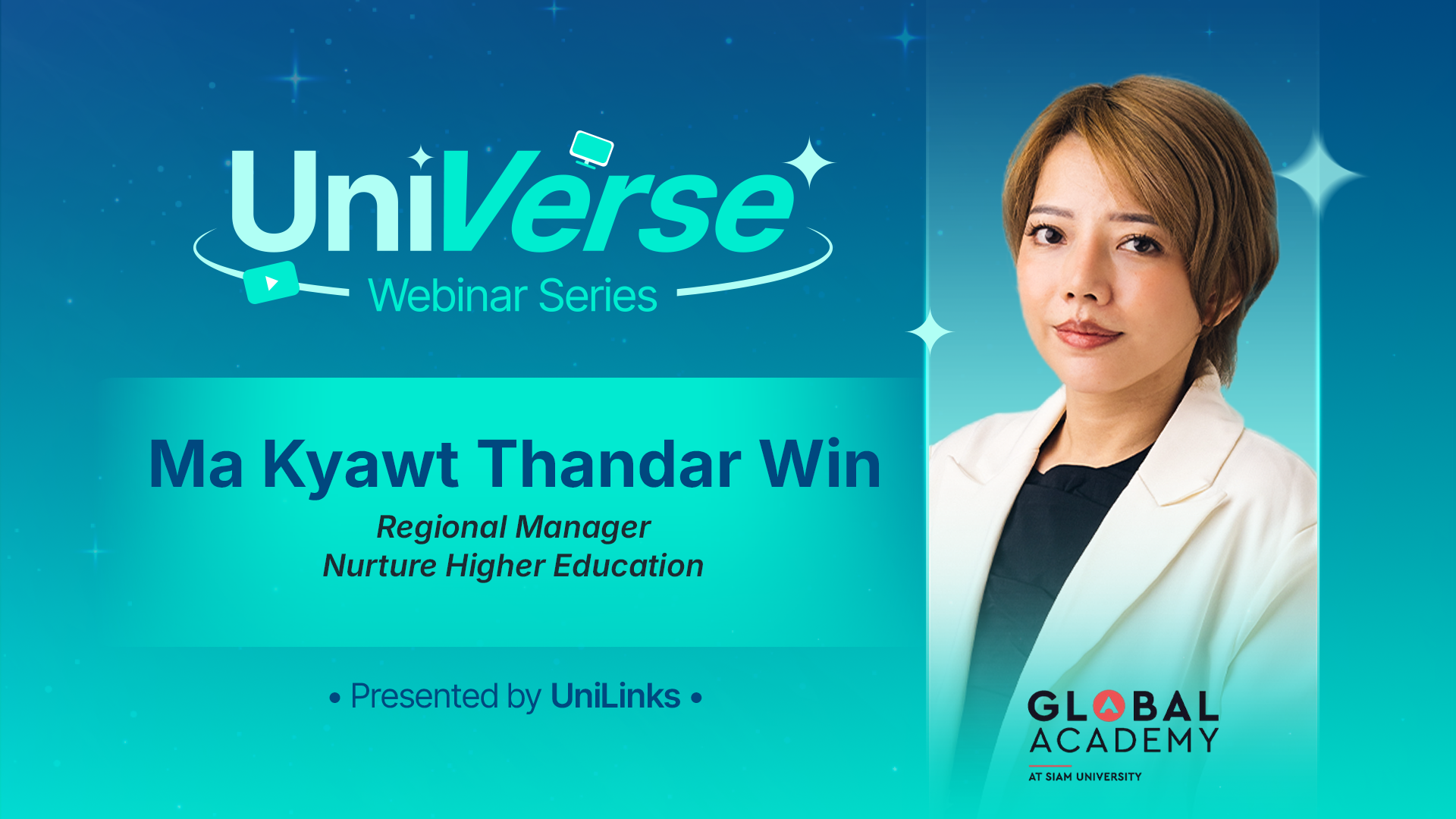 UniVerse
Webinar Series

Ma Kyawt Thandar Win

Regional Manager
Nurture Higher Education

• Presented by UniLinks •

GLOBAL ACADEMY
AT SIAM UNIVERSITY